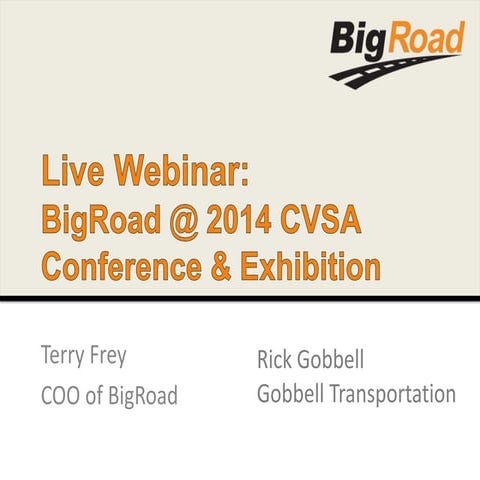 BigRoad

Live Webinar:
BigRoad @ 2014 CVSA
Conference & Exhibition

Terry Frey
COO of BigRoad

Rick Gobbell
Gobbell Transportation